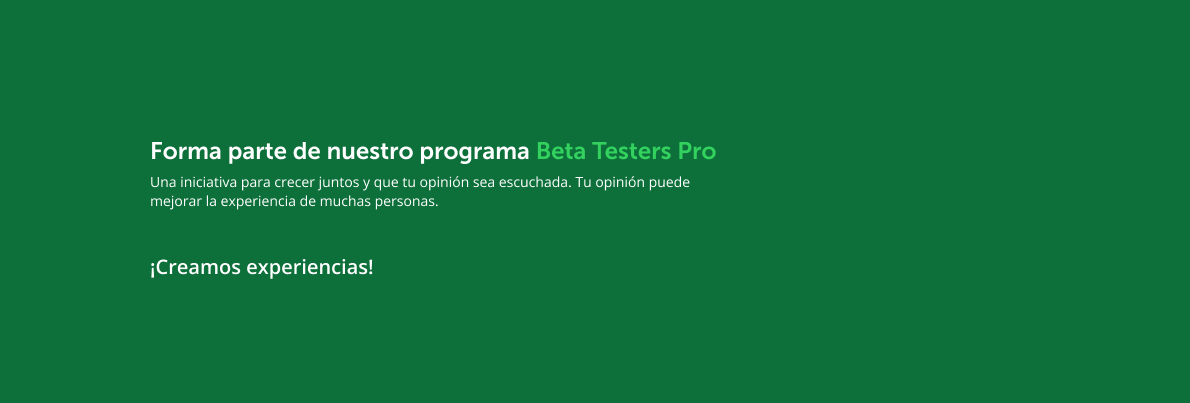 Forma parte de nuestro programa Beta Testers Pro

Una iniciativa para crecer juntos y que tu opinión sea escuchada. Tu opinión puede mejorar la experiencia de muchas personas.

¡Creamos experiencias!